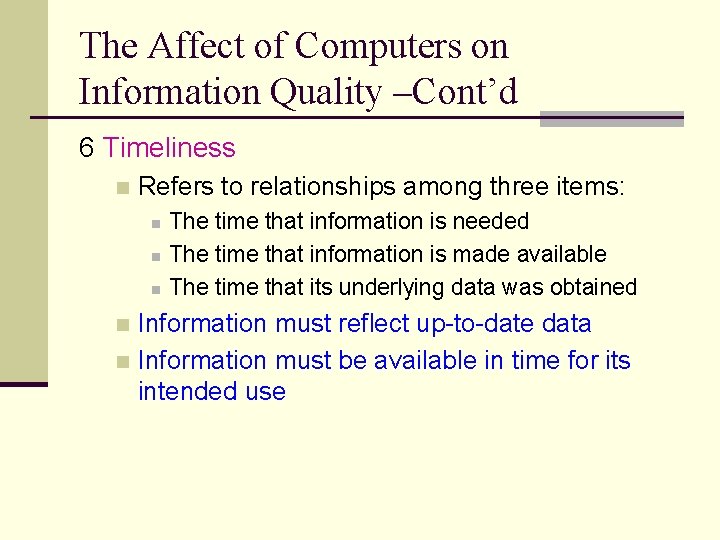 The Affect of Computers on Information Quality –Cont’d

6 Timeliness

Refers to relationships among three items:

The time that information is needed

The time that information is made available

The time that its underlying data was obtained

Information must reflect up-to-date data

Information must be available in time for its intended use